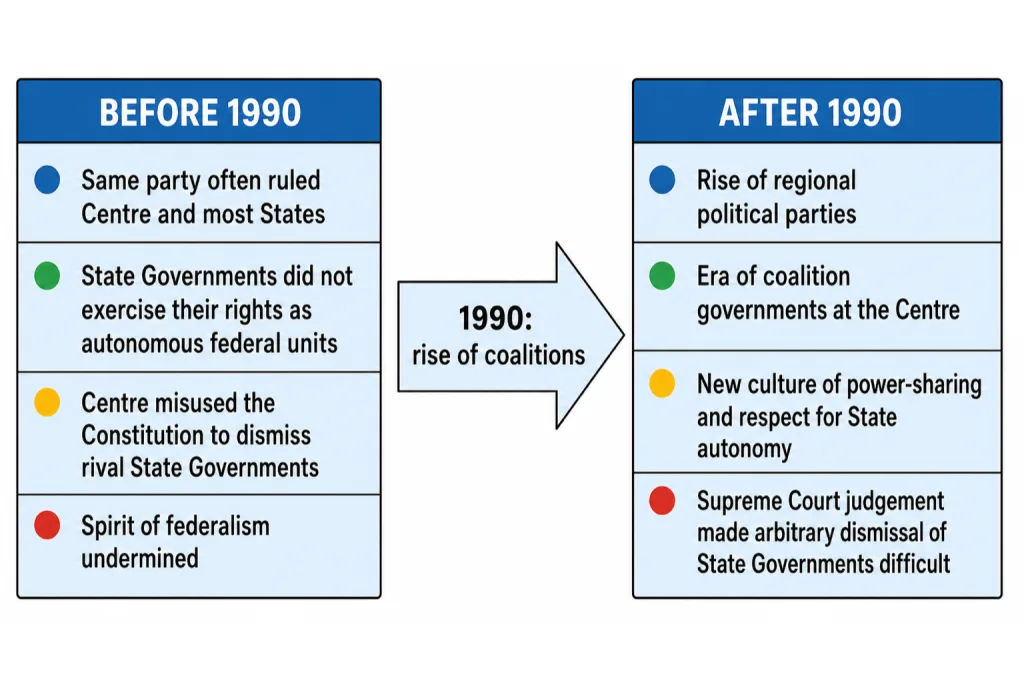 BEFORE 1990

Same party often ruled Centre and most States

State Governments did not exercise their rights as autonomous federal units

Centre misused the Constitution to dismiss rival State Governments

Spirit of federalism undermined

1990: rise of coalitions

AFTER 1990

Rise of regional political parties

Era of coalition governments at the Centre

New culture of power-sharing and respect for State autonomy

Supreme Court judgement made arbitrary dismissal of State Governments difficult